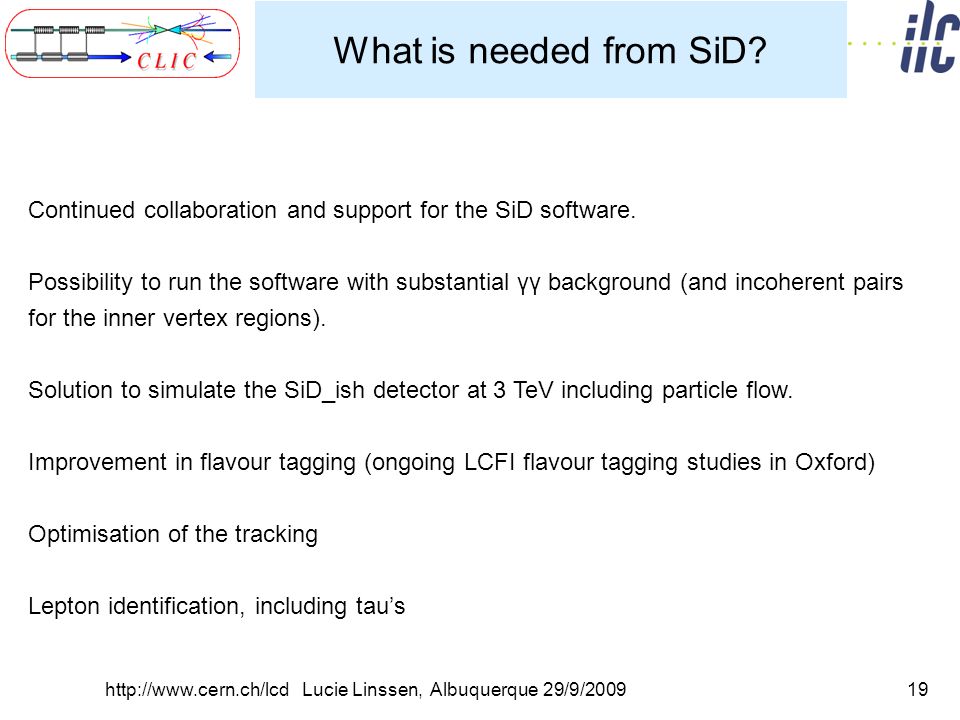 CLIC

What is needed from SiD?

ilc

Continued collaboration and support for the SiD software.

Possibility to run the software with substantial γγ background (and incoherent pairs for the inner vertex regions).

Solution to simulate the SiD_ish detector at 3 TeV including particle flow.

Improvement in flavour tagging (ongoing LCFI flavour tagging studies in Oxford)

Optimisation of the tracking

Lepton identification, including tau's

http://www.cern.ch/lcd Lucie Linssen, Albuquerque 29/9/2009

19